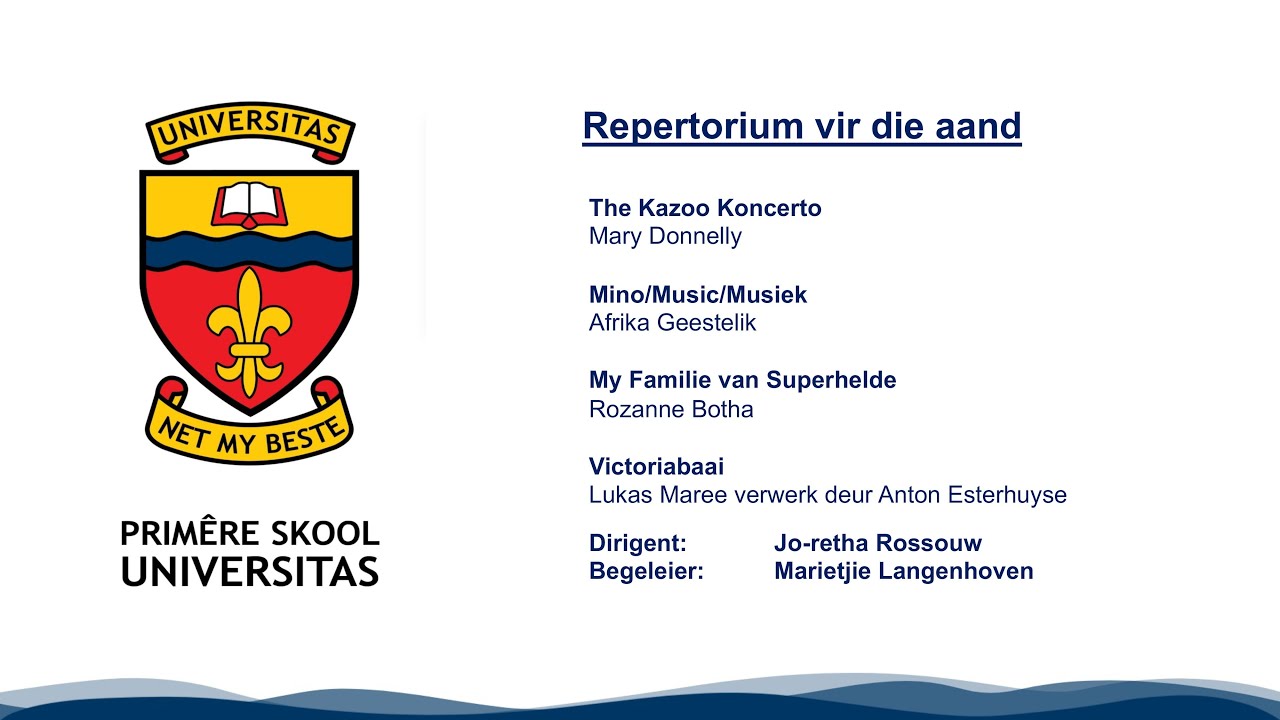 UNIVERSITAS

NET MY BESTE

PRIMÊRE SKOOL
UNIVERSITAS

Repertorium vir die aand

The Kazoo Koncerto
Mary Donnelly

Mino/Music/Musiek
Afrika Geestelik

My Familie van Superhelde
Rozanne Botha

Victoriabaai
Lukas Maree verwerk deur Anton Esterhuyse

Dirigent: Jo-retha Rossouw
Begeleier: Marietjie Langenhoven